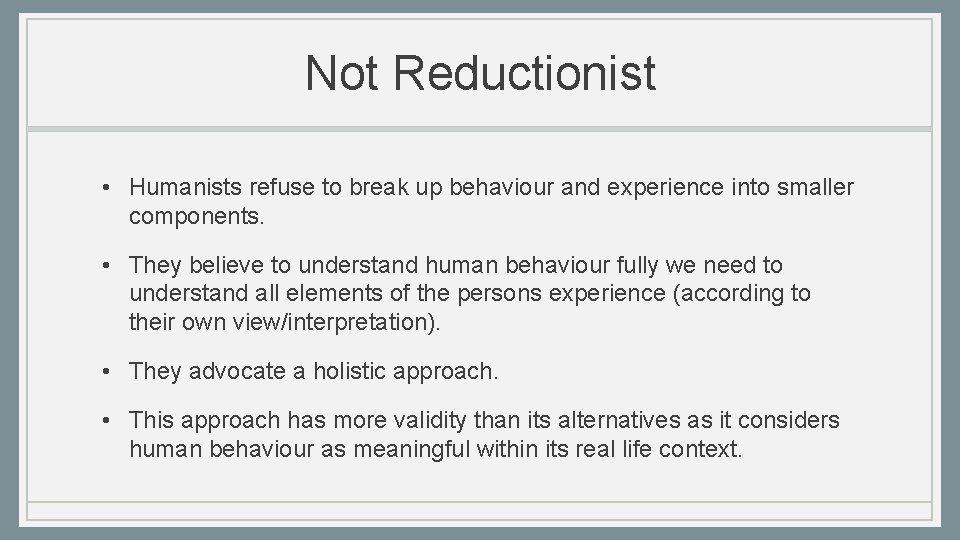 Not Reductionist

• Humanists refuse to break up behaviour and experience into smaller components.

• They believe to understand human behaviour fully we need to understand all elements of the persons experience (according to their own view/interpretation).

• They advocate a holistic approach.

• This approach has more validity than its alternatives as it considers human behaviour as meaningful within its real life context.